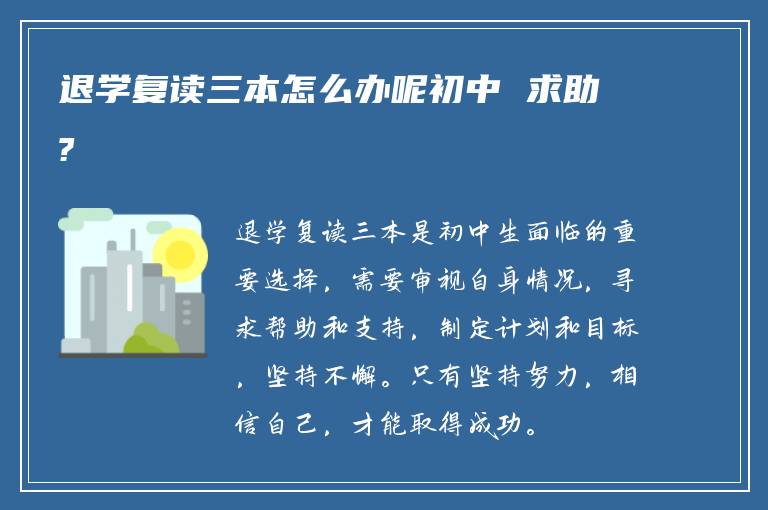 退学复读三本怎么办呢初中 求助？

退学复读三本是初中生面临的重要选择，需要审视自身情况，寻求帮助和支持，制定计划和目标，坚持不懈。只有坚持努力，相信自己，才能取得成功。